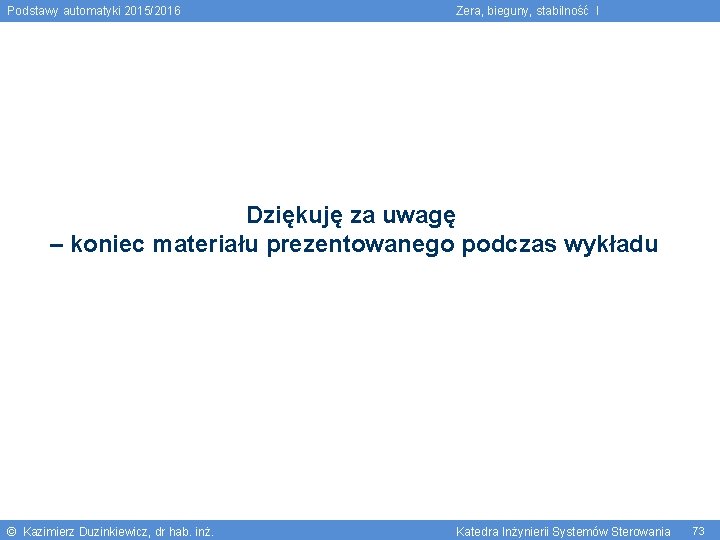 Podstawy automatyki 2015/2016

Zera, bieguny, stabilność I

Dziękuję za uwagę
– koniec materiału prezentowanego podczas wykładu

© Kazimierz Duzinkiewicz, dr hab. inż.

Katedra Inżynierii Systemów Sterowania

73